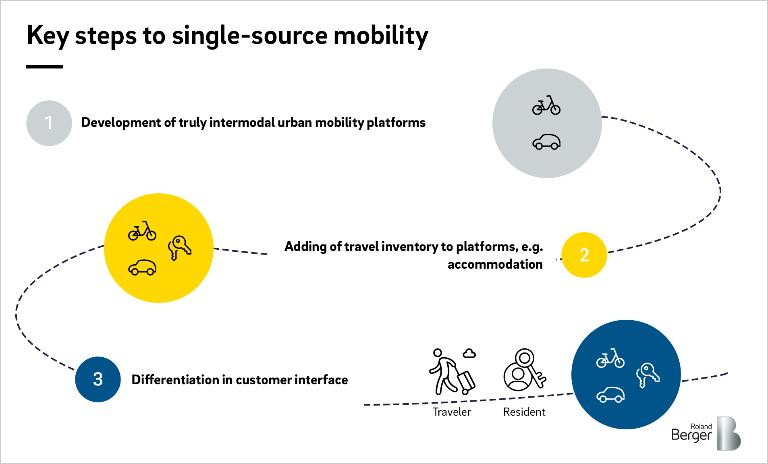 Key steps to single-source mobility

1 Development of truly intermodal urban mobility platforms

Adding of travel inventory to platforms, e.g. accommodation 2

3 Differentiation in customer interface

Traveler

Resident

Roland Berger